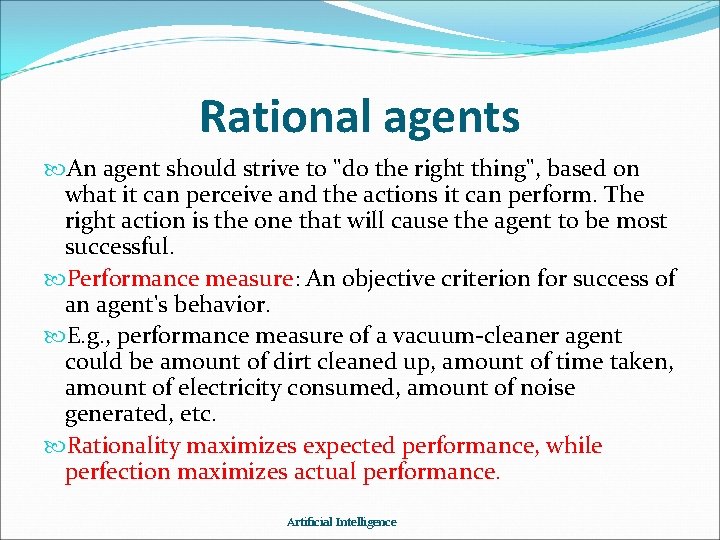 Rational agents

An agent should strive to "do the right thing", based on what it can perceive and the actions it can perform. The right action is the one that will cause the agent to be most successful.

Performance measure: An objective criterion for success of an agent's behavior.

E.g., performance measure of a vacuum-cleaner agent could be amount of dirt cleaned up, amount of time taken, amount of electricity consumed, amount of noise generated, etc.

Rationality maximizes expected performance, while perfection maximizes actual performance.

Artificial Intelligence